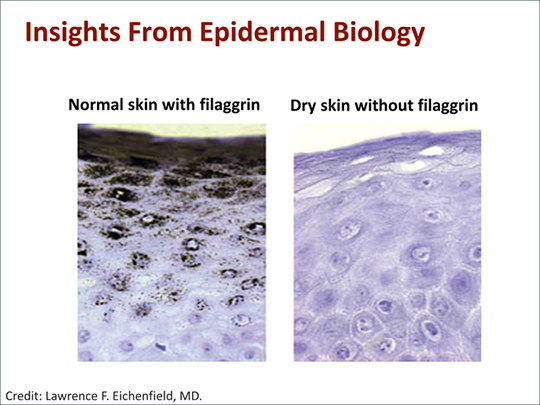 Insights From Epidermal Biology

Normal skin with filaggrin

Dry skin without filaggrin

Credit: Lawrence F. Eichenfield, MD.